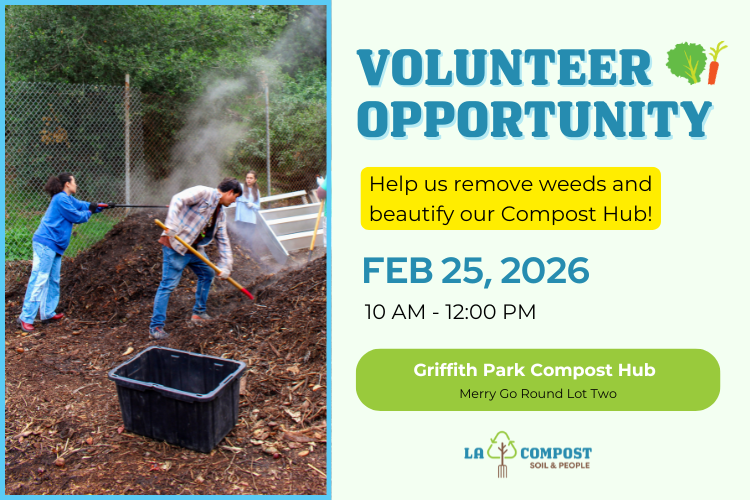 VOLUNTEER OPPORTUNITY

Help us remove weeds and beautify our Compost Hub!

FEB 25, 2026

10 AM - 12:00 PM

Griffith Park Compost Hub

Merry Go Round Lot Two

LA COMPOST
SOIL & PEOPLE